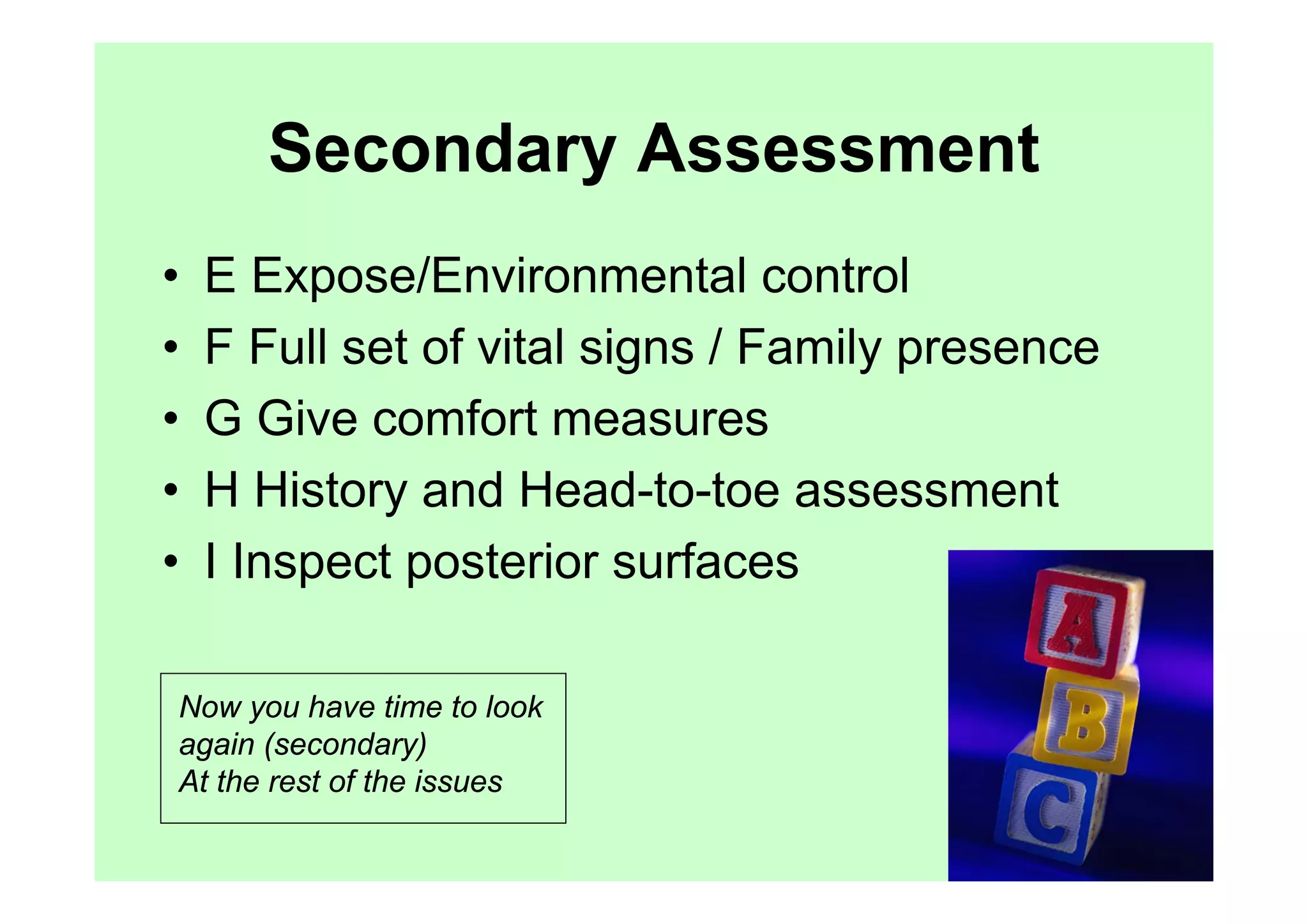 Secondary Assessment

• E Expose/Environmental control
• F Full set of vital signs / Family presence
• G Give comfort measures
• H History and Head-to-toe assessment
• I Inspect posterior surfaces

Now you have time to look again (secondary)
At the rest of the issues

A
B
C